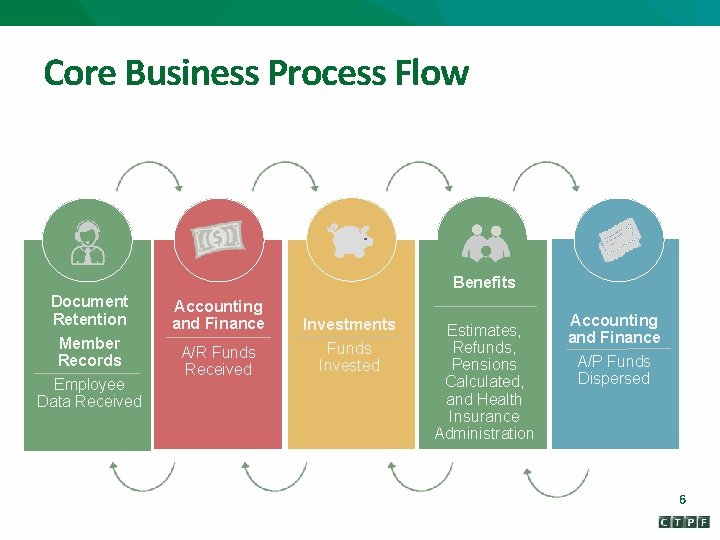 Core Business Process Flow

Document Retention
Member Records
Employee Data Received

Accounting and Finance
A/R Funds Received

Investments
Funds Invested

Benefits
Estimates, Refunds, Pensions Calculated, and Health Insurance Administration

Accounting and Finance
A/P Funds Dispersed

6

CTPF